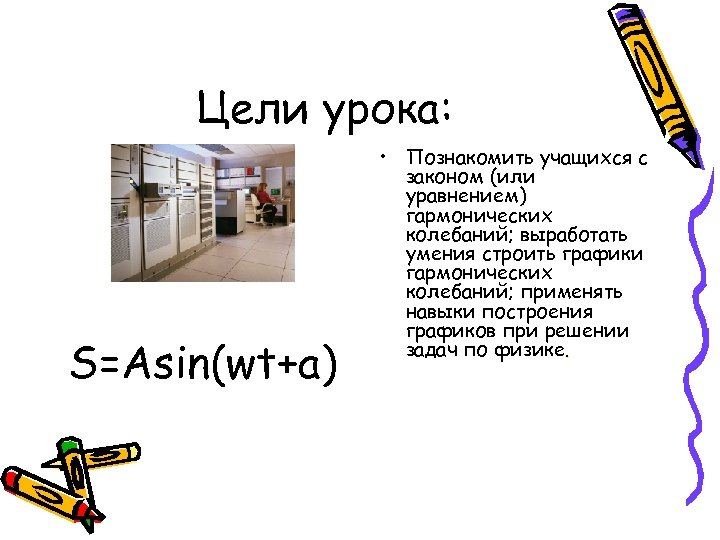 Цели урока:

• Познакомить учащихся с законом (или уравнением) гармонических колебаний; выработать умения строить графики гармонических колебаний; применять навыки построения графиков при решении задач по физике.

$S=A\sin(wt+a)$